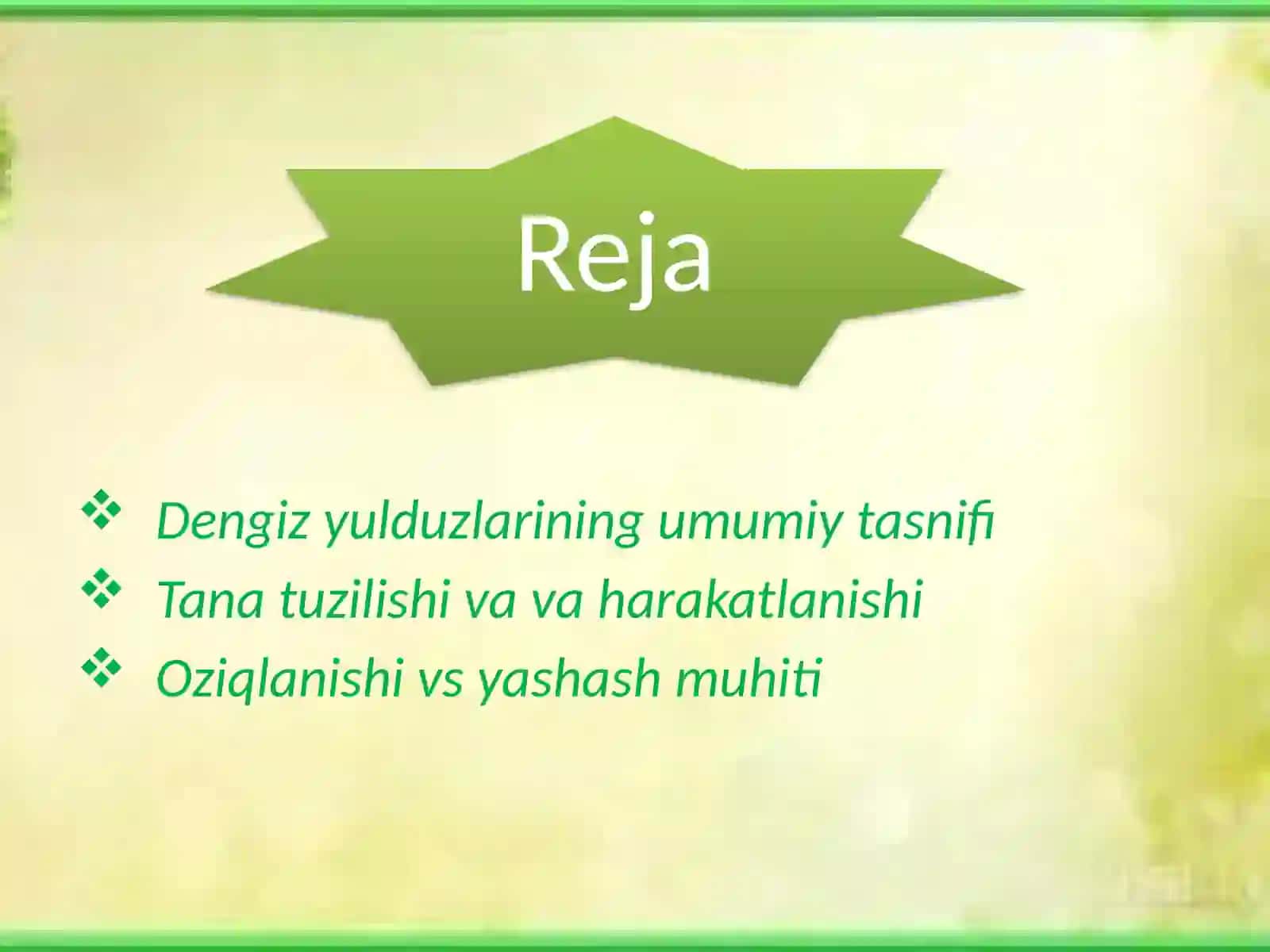 Reja

❖ Dengiz yulduzlarining umumiy tasnifi
❖ Tana tuzilishi va va harakatlanishi
❖ Oziqlanishi vs yashash muhiti